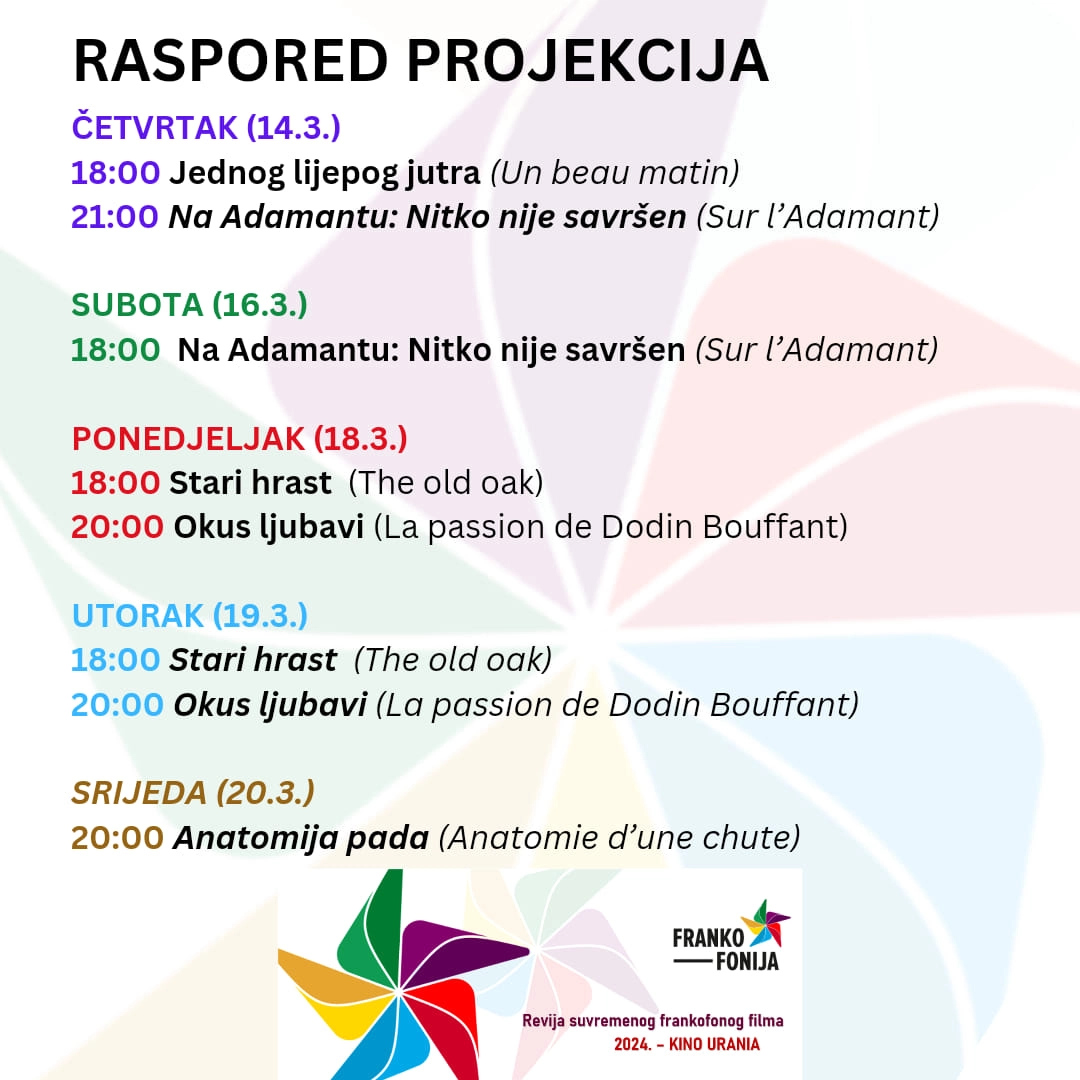 RASPORED PROJEKCIJA

ČETVRTAK (14.3.)
18:00 Jednog lijepog jutra (Un beau matin)
21:00 Na Adamantu: Nitko nije savršen (Sur l'Adamant)

SUBOTA (16.3.)
18:00 Na Adamantu: Nitko nije savršen (Sur l'Adamant)

PONEDJELJAK (18.3.)
18:00 Stari hrast (The old oak)
20:00 Okus ljubavi (La passion de Dodin Bouffant)

UTORAK (19.3.)
18:00 Stari hrast (The old oak)
20:00 Okus ljubavi (La passion de Dodin Bouffant)

SRIJEDA (20.3.)
20:00 Anatomija pada (Anatomie d'une chute)

FRANKO
FONIJA

Revija suvremenog frankofonog filma
2024. – KINO URANIA